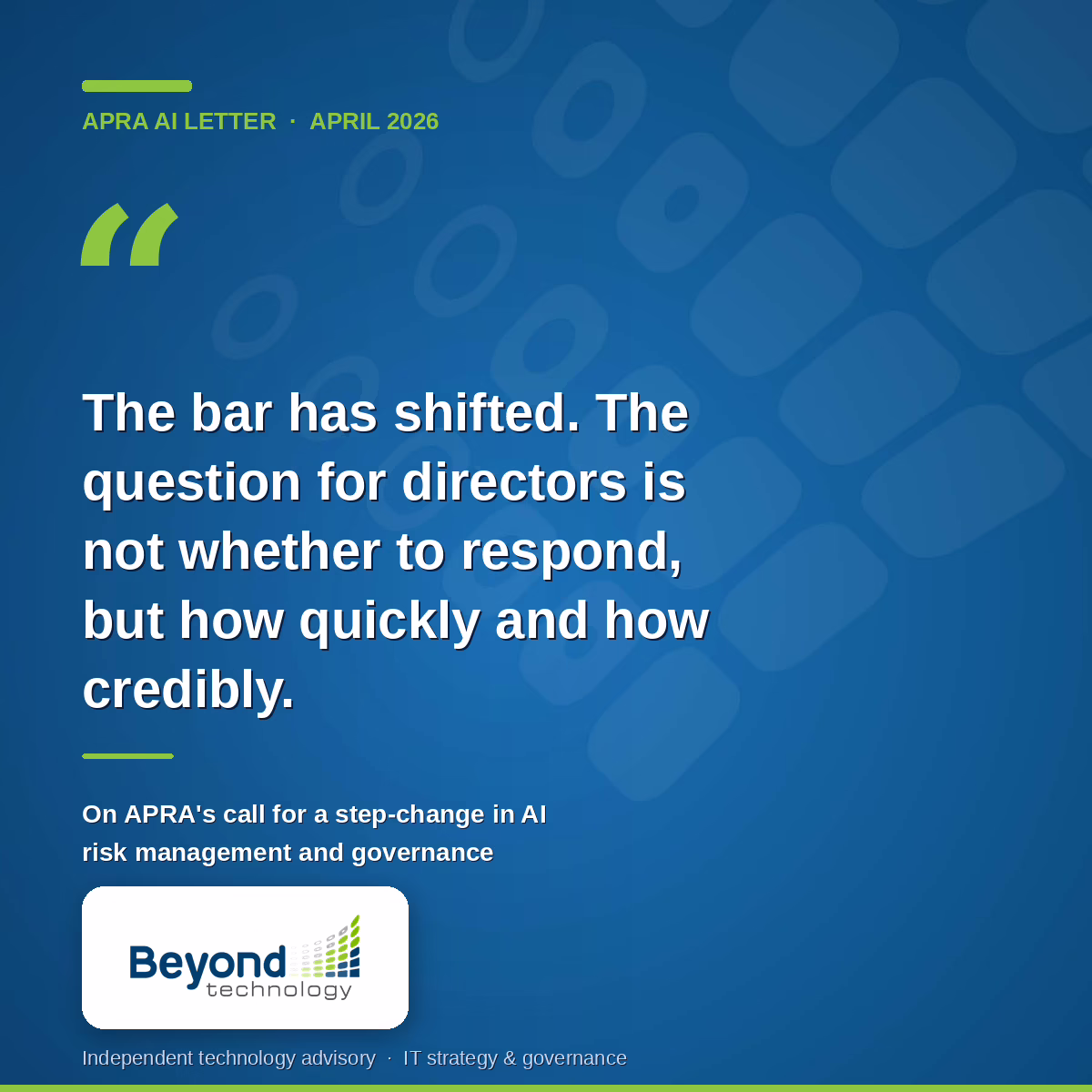 APRA AI LETTER · APRIL 2026

“

The bar has shifted. The question for directors is not whether to respond, but how quickly and how credibly.

On APRA's call for a step-change in AI risk management and governance

Beyond technology

Independent technology advisory · IT strategy & governance